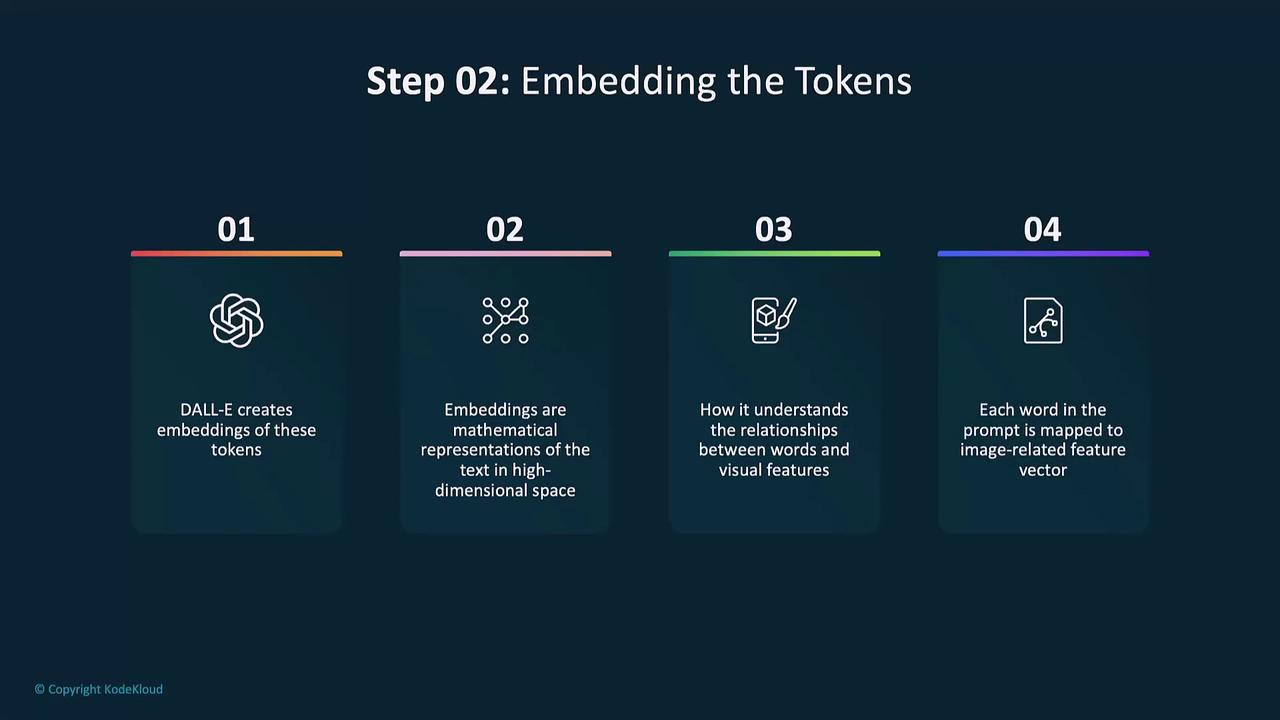 Step 02: Embedding the Tokens

01

DALL-E creates embeddings of these tokens

02

Embeddings are mathematical representations of the text in high-dimensional space

03

How it understands the relationships between words and visual features

04

Each word in the prompt is mapped to image-related feature vector

© Copyright KodeKloud